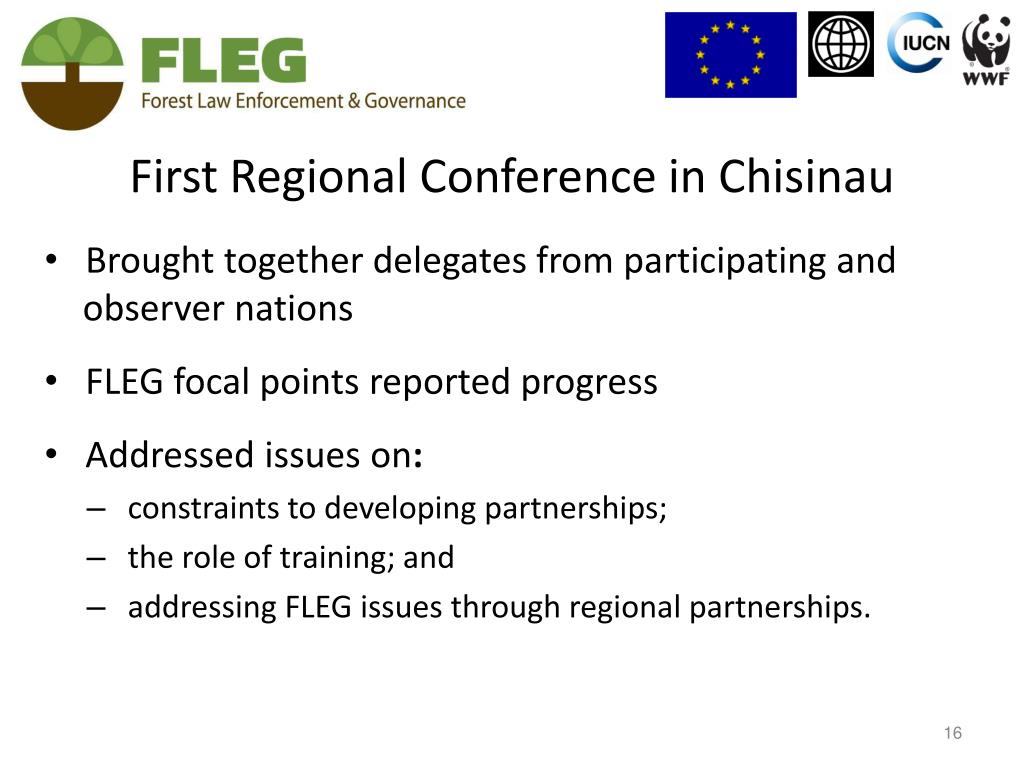 FLEG
Forest Law Enforcement & Governance

IUCN

WWF

First Regional Conference in Chisinau

• Brought together delegates from participating and observer nations

• FLEG focal points reported progress

• Addressed issues on:
– constraints to developing partnerships;
– the role of training; and
– addressing FLEG issues through regional partnerships.

16